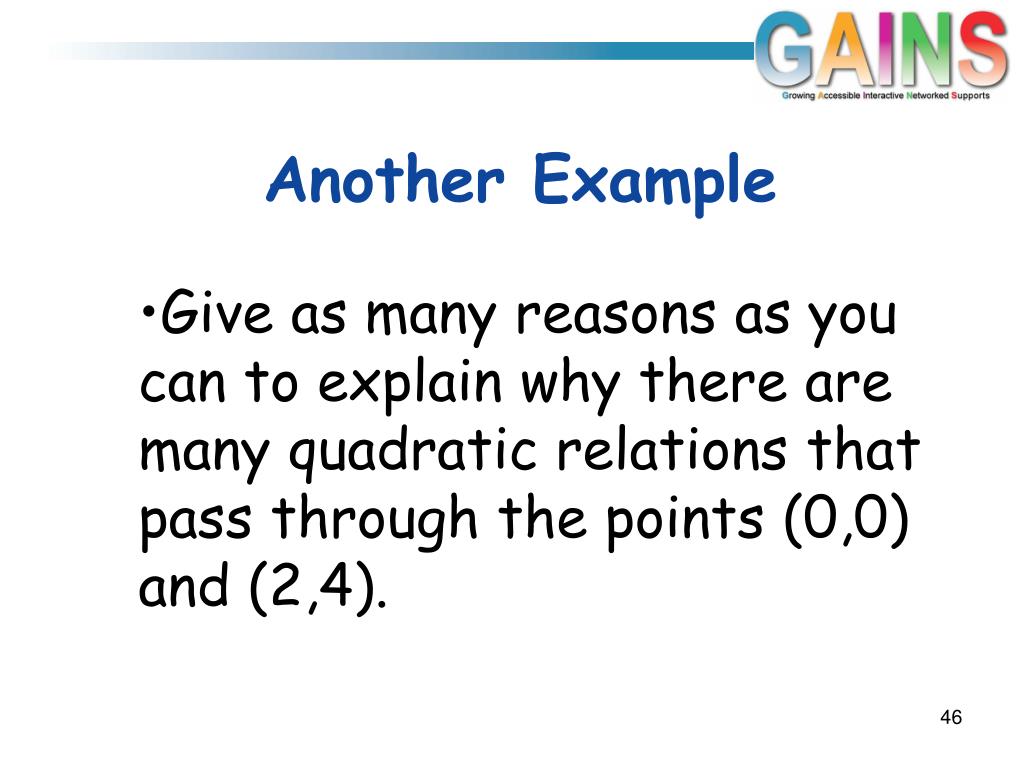 GAINS
Growing Accessible Interactive Networked Supports

Another Example

•Give as many reasons as you can to explain why there are many quadratic relations that pass through the points (0,0) and (2,4).

46